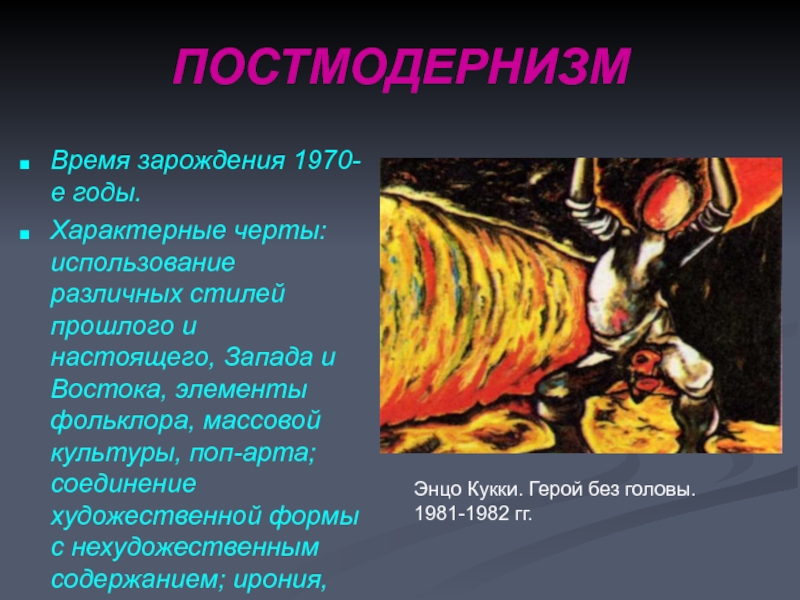 ПОСТМОДЕРНИЗМ

Время зарождения 1970-е годы.

Характерные черты: использование различных стилей прошлого и настоящего, Запада и Востока, элементы фольклора, массовой культуры, поп-арта; соединение художественной формы с нехудожественным содержанием; ирония,

Энцо Кукки. Герой без головы. 1981-1982 гг.